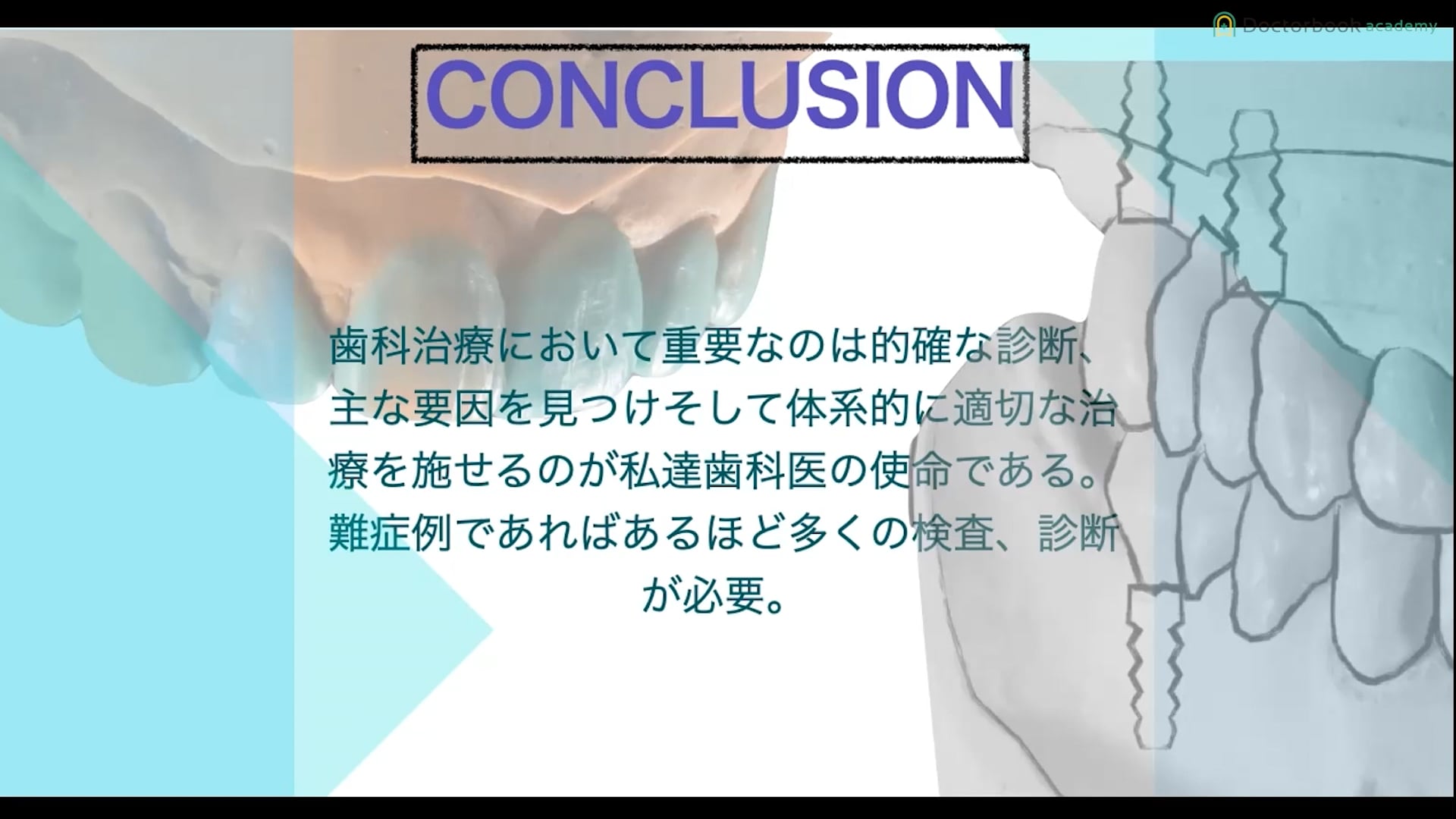 Doctorbook academy

CONCLUSION

歯科治療において重要なのは的確な診断、主な要因を見つけそして体系的に適切な治療を施せるのが私達歯科医の使命である。難症例であればあるほど多くの検査、診断が必要。